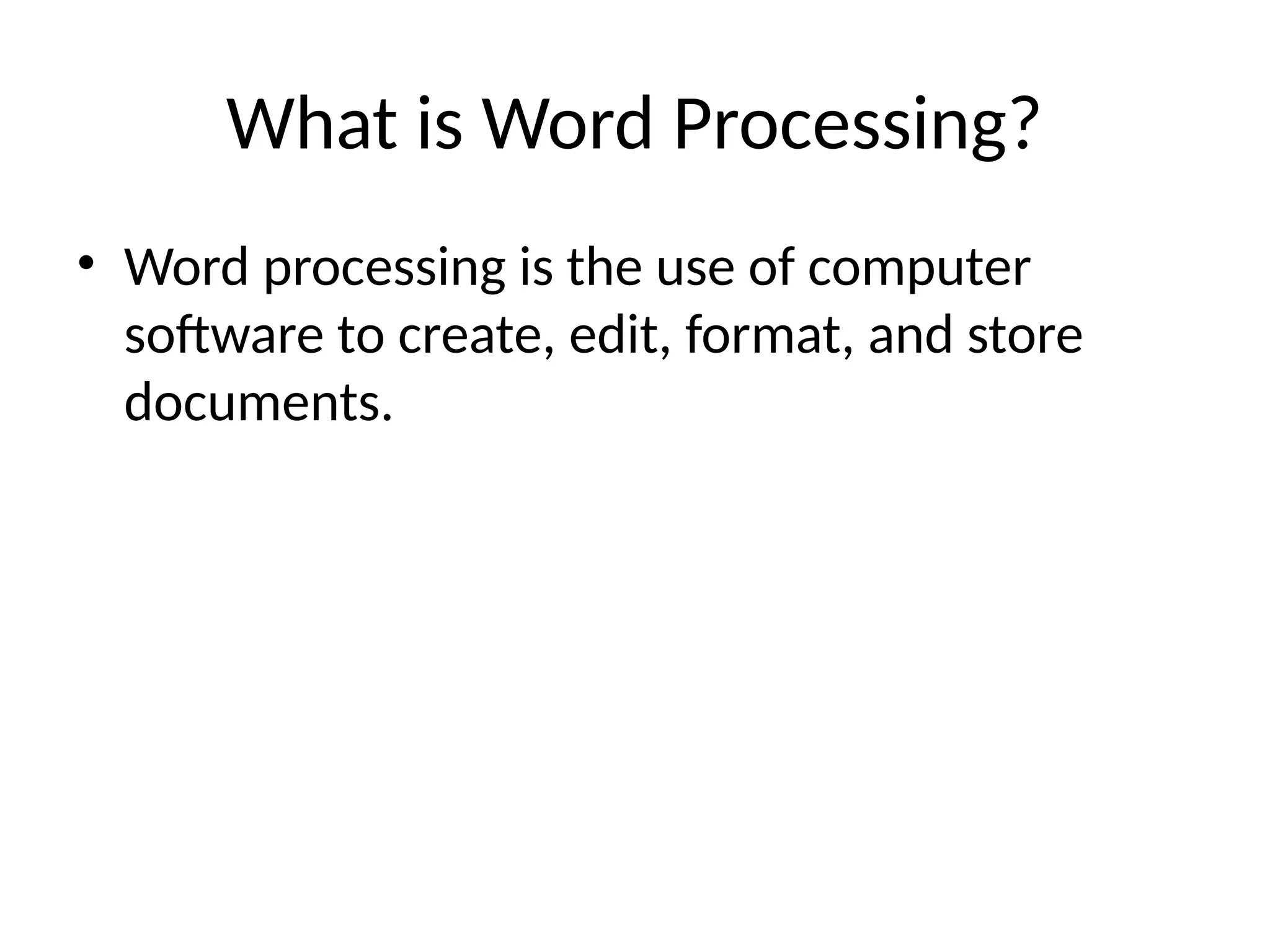 What is Word Processing?

• Word processing is the use of computer software to create, edit, format, and store documents.